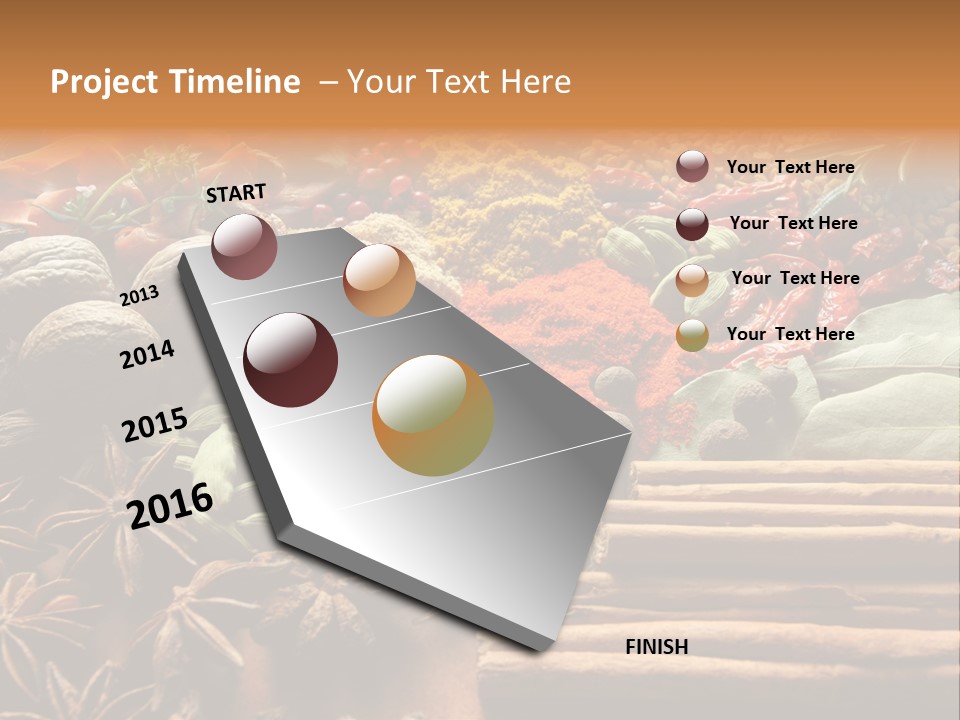 Project Timeline – Your Text Here

START

2013

2014

2015

2016

Your Text Here

Your Text Here

Your Text Here

Your Text Here

FINISH